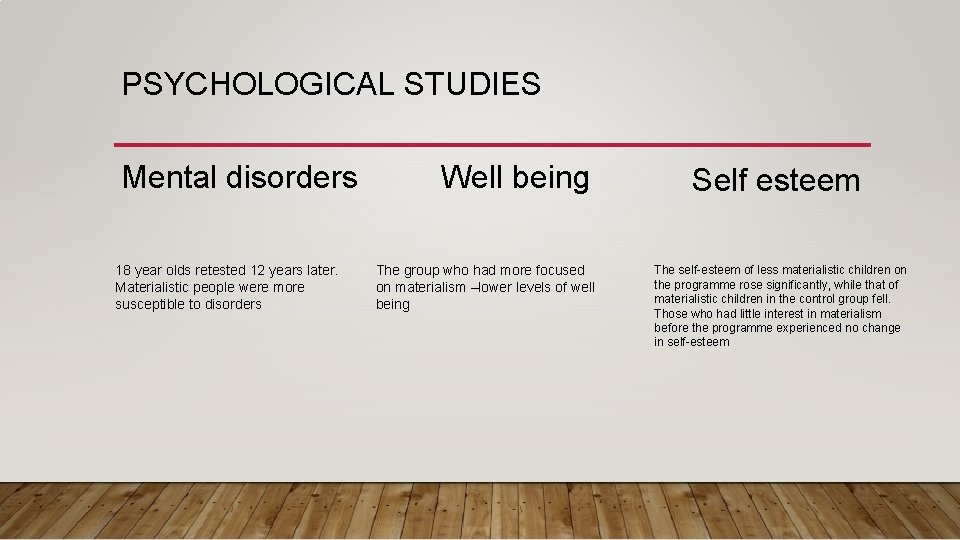 PSYCHOLOGICAL STUDIES

Mental disorders

18 year olds retested 12 years later. Materialistic people were more susceptible to disorders

Well being

The group who had more focused on materialism –lower levels of well being

Self esteem

The self-esteem of less materialistic children on the programme rose significantly, while that of materialistic children in the control group fell. Those who had little interest in materialism before the programme experienced no change in self-esteem